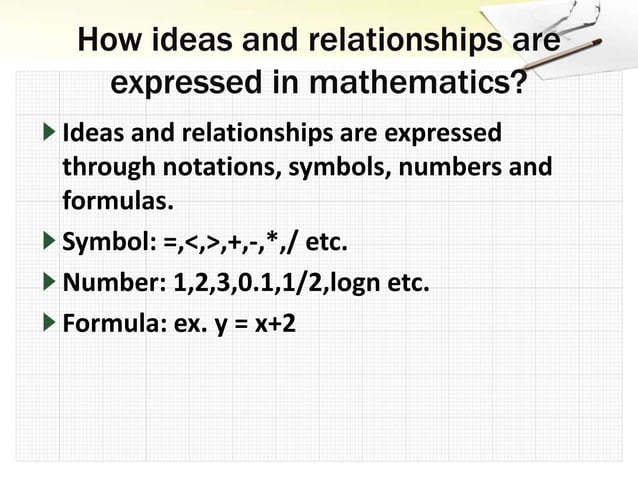 How ideas and relationships are expressed in mathematics?

Ideas and relationships are expressed through notations, symbols, numbers and formulas.

Symbol: =,<,>,+,-,*,/ etc.

Number: 1,2,3,0.1,1/2,logn etc.

Formula: ex. y = x+2